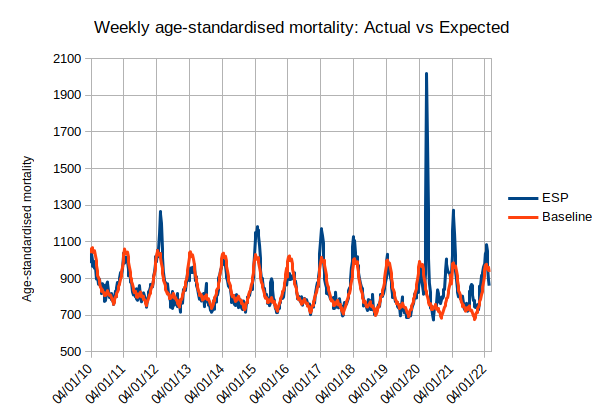 Weekly age-standardised mortality: Actual vs Expected

Age-standardised mortality

2100
1900
1700
1500
1300
1100
900
700
500

04/01/10
04/01/11
04/01/12
04/01/13
04/01/14
04/01/15
04/01/16
04/01/17
04/01/18
04/01/19
04/01/20
04/01/21
04/01/22

ESP
Baseline